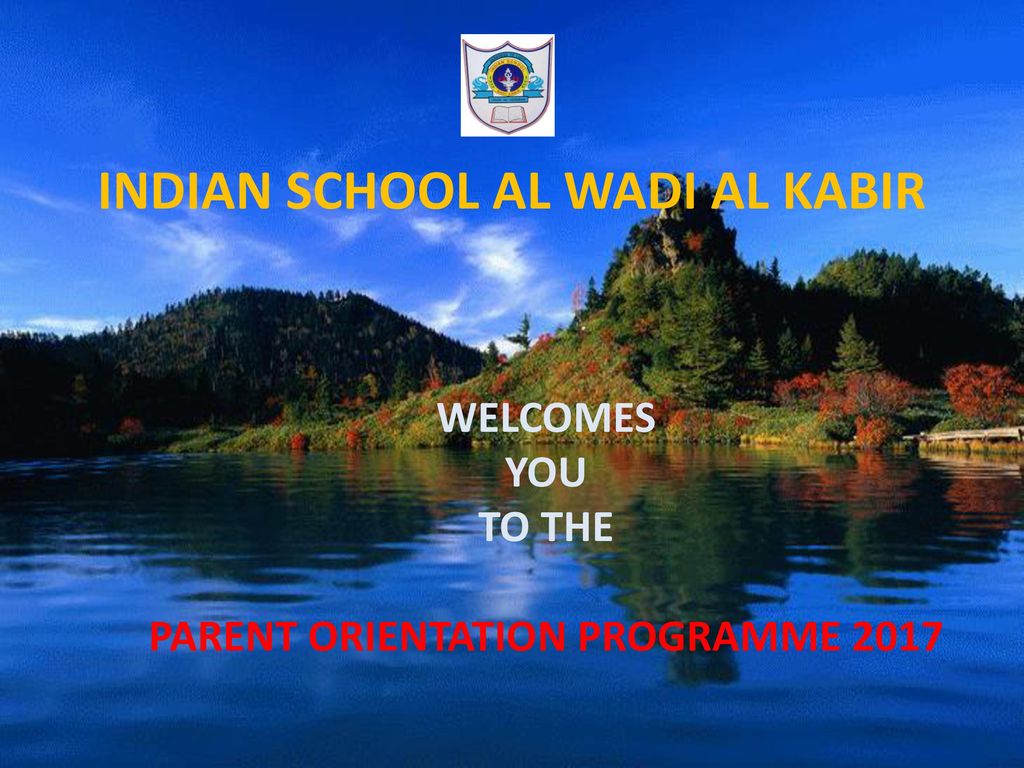 INDIAN SCHOOL AL WADI AL KABIR

WELCOMES
YOU
TO THE

PARENT ORIENTATION PROGRAMME 2017